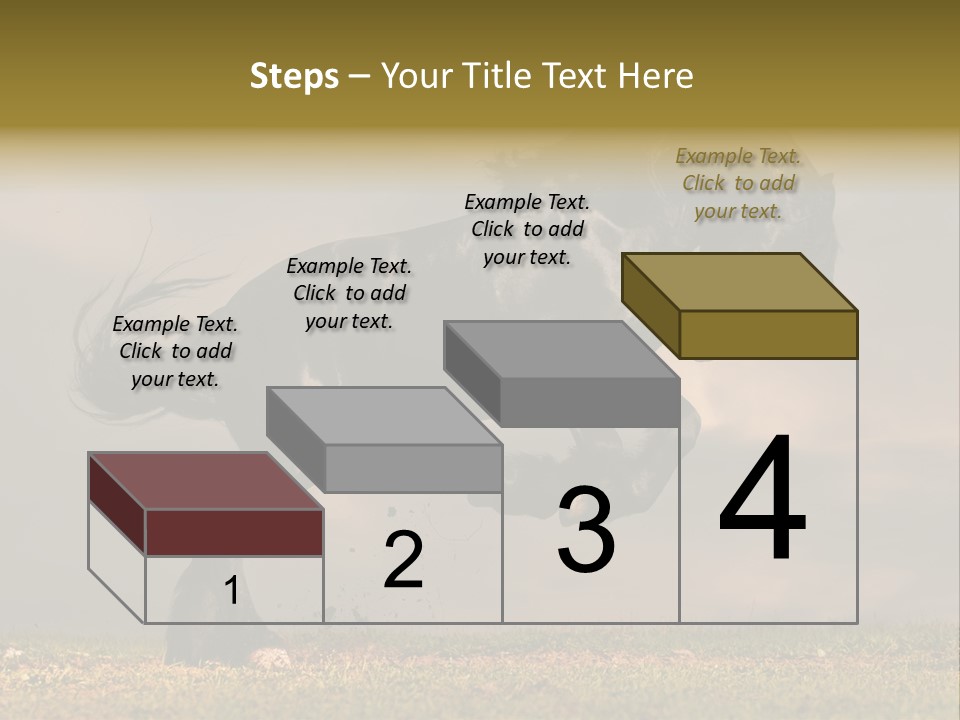 Steps – Your Title Text Here

Example Text. Click to add your text.

Example Text. Click to add your text.

Example Text. Click to add your text.

Example Text. Click to add your text.

1

2

3

4